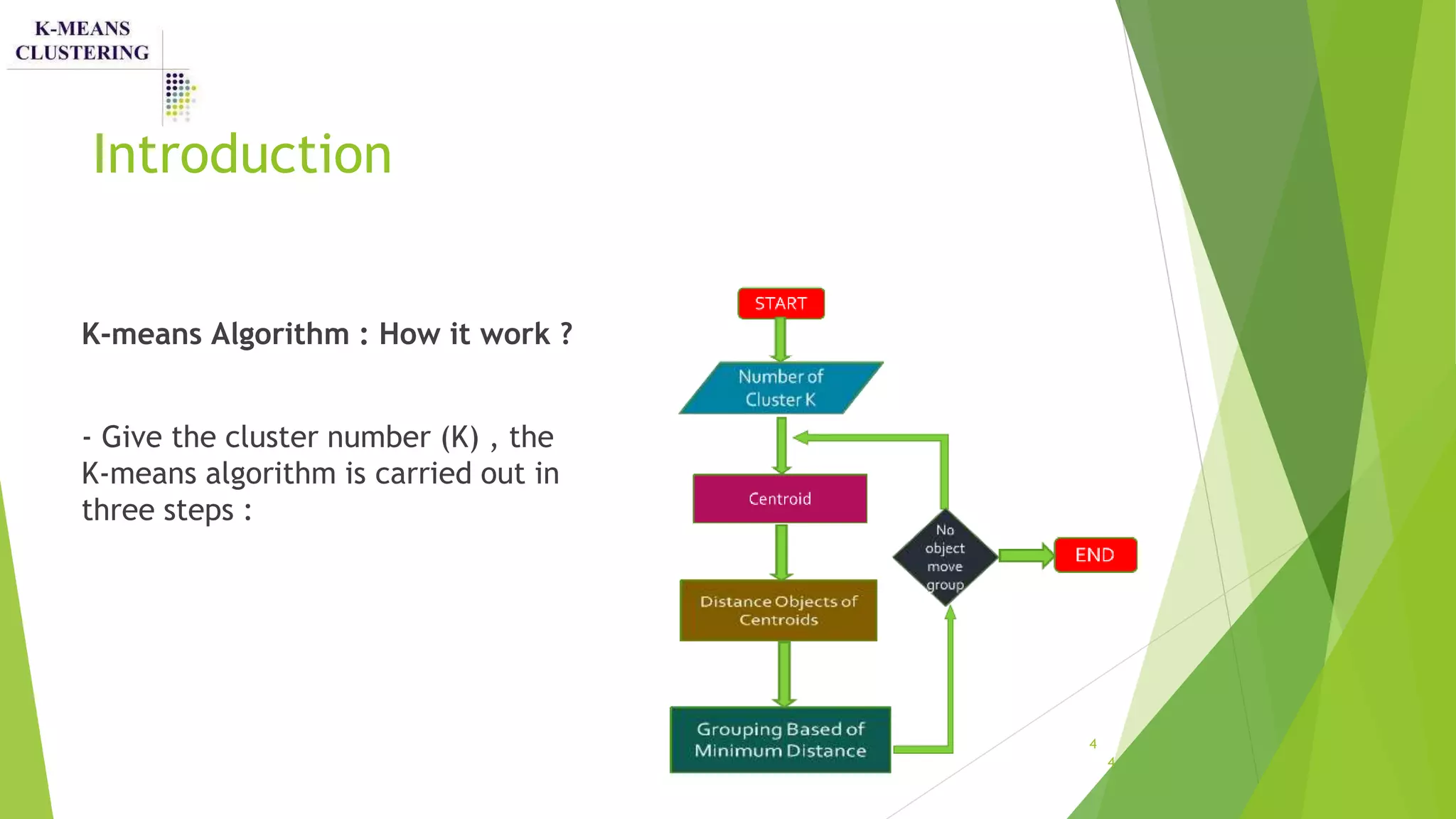 K-MEANS CLUSTERING

Introduction

K-means Algorithm : How it work ?

- Give the cluster number (K) , the K-means algorithm is carried out in three steps :

START

Number of Cluster K

Centroid

Distance Objects of Centroids

Grouping Based of Minimum Distance

No object move group

END

4

4